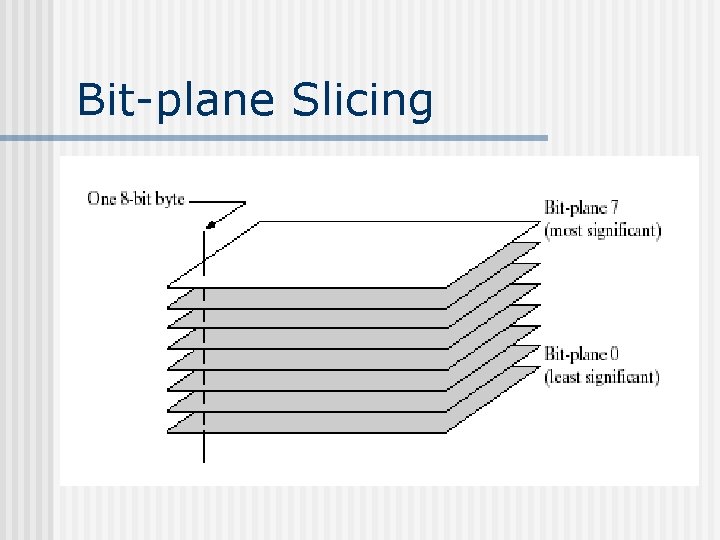 Bit-plane Slicing

One 8-bit byte

Bit-plane 7
(most significant)

Bit-plane 0
(least significant)